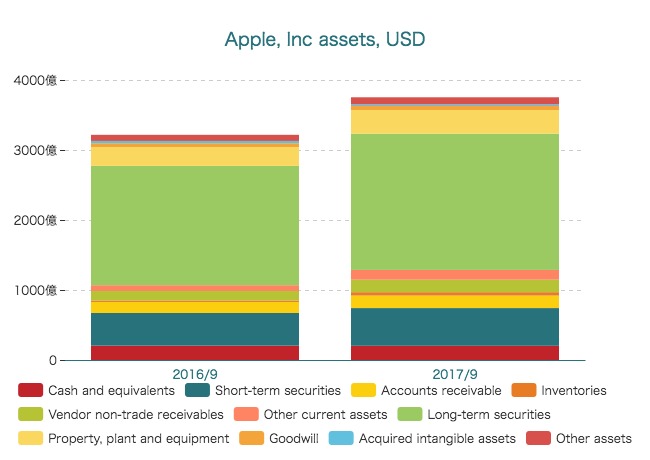 Apple, Inc assets, USD

4000億
3000億
2000億
1000億
0

2016/9
2017/9

Cash and equivalents
Short-term securities
Accounts receivable
Inventories
Vendor non-trade receivables
Other current assets
Long-term securities
Property, plant and equipment
Goodwill
Acquired intangible assets
Other assets